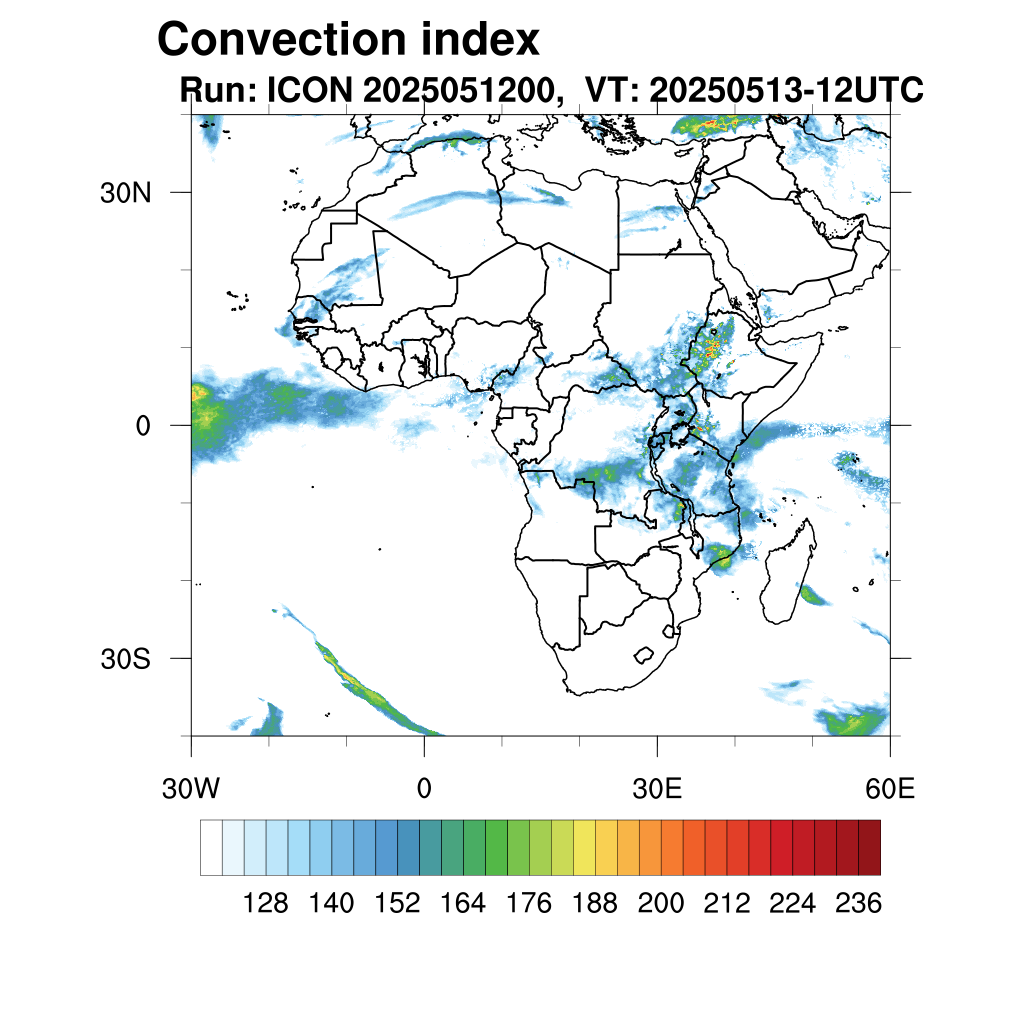 Convection index
Run: ICON 2025051200, VT: 20250513-12UTC

30N
0
30S

30W
0
30E
60E

128 140 152 164 176 188 200 212 224 236